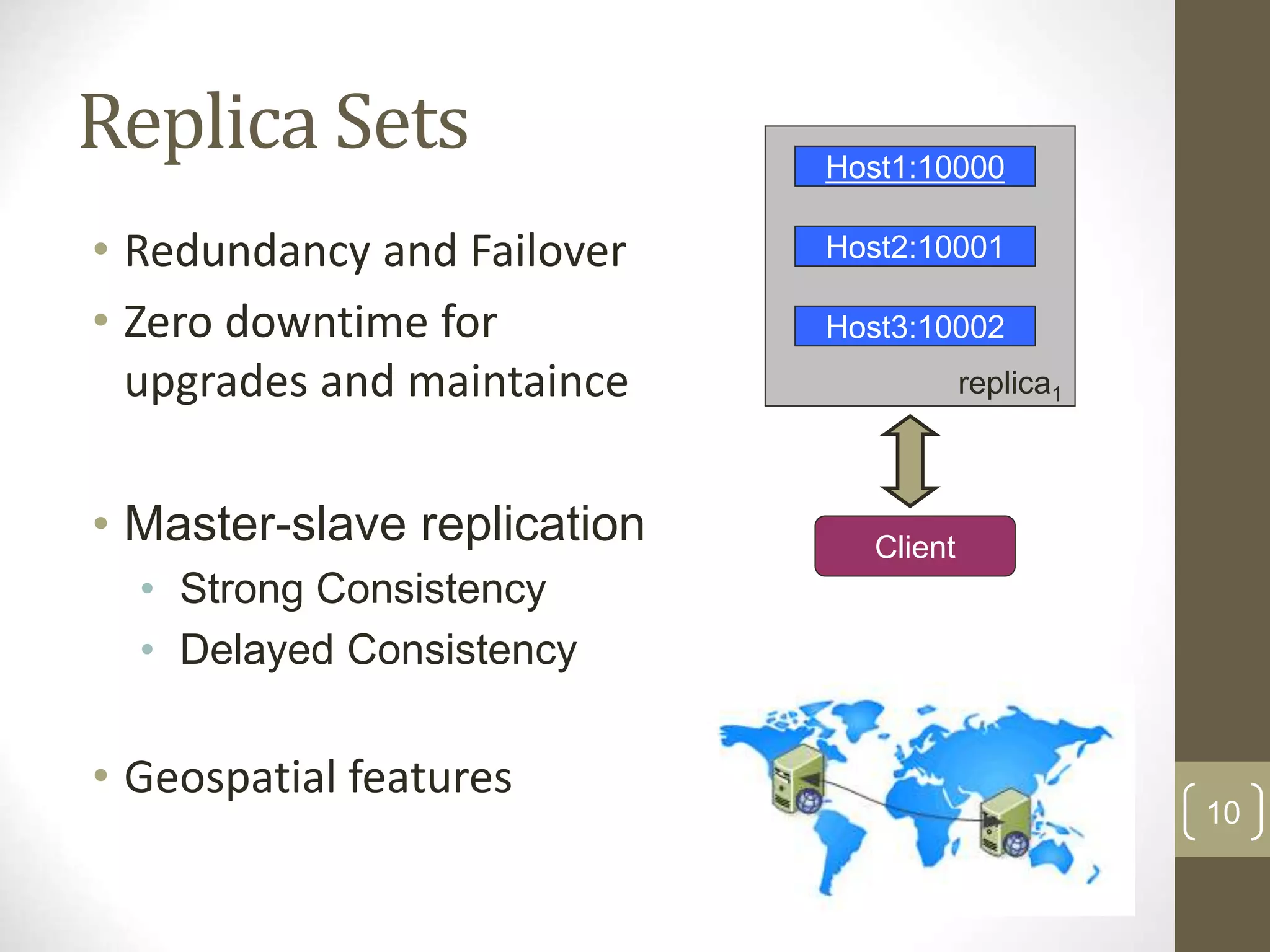 Replica Sets

• Redundancy and Failover
• Zero downtime for upgrades and maintaince

• Master-slave replication
  • Strong Consistency
  • Delayed Consistency

• Geospatial features

Host1:10000
Host2:10001
Host3:10002
replica$_1$

Client

10